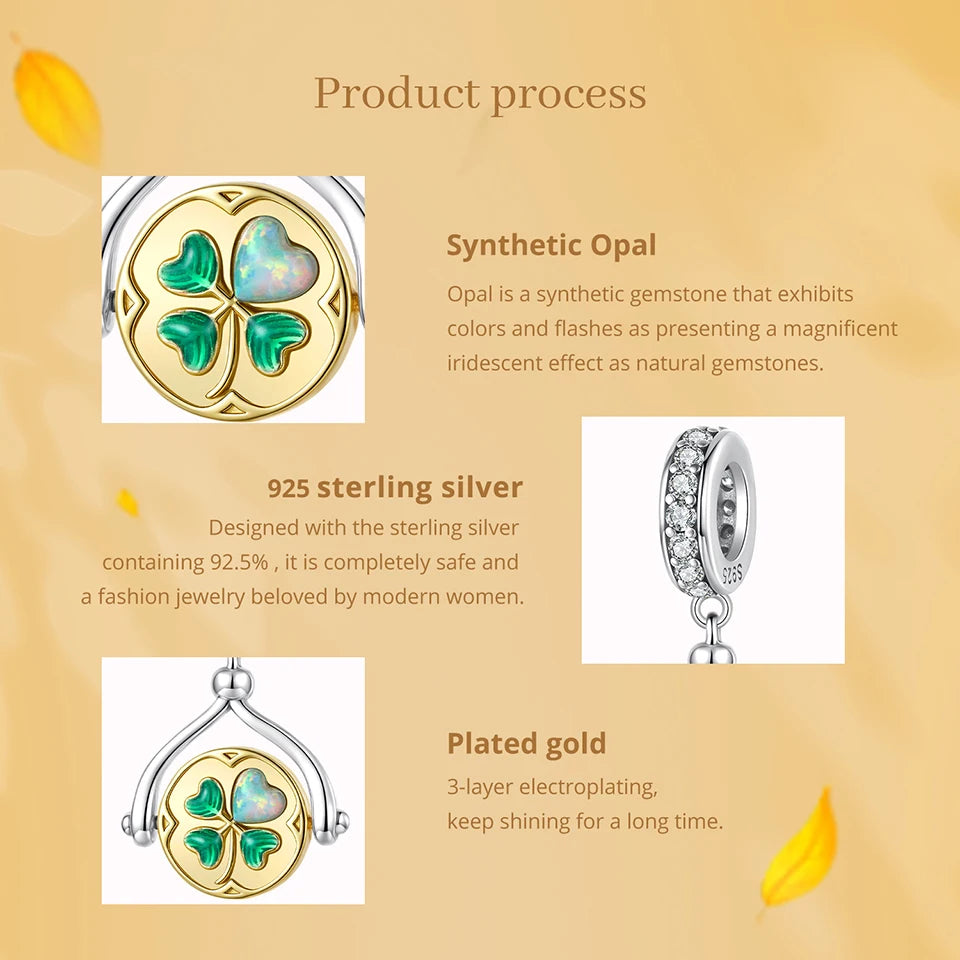 Product process

Synthetic Opal

Opal is a synthetic gemstone that exhibits colors and flashes as presenting a magnificent iridescent effect as natural gemstones.

925 sterling silver

Designed with the sterling silver containing 92.5% , it is completely safe and a fashion jewelry beloved by modern women.

S925

Plated gold

3-layer electroplating, keep shining for a long time.